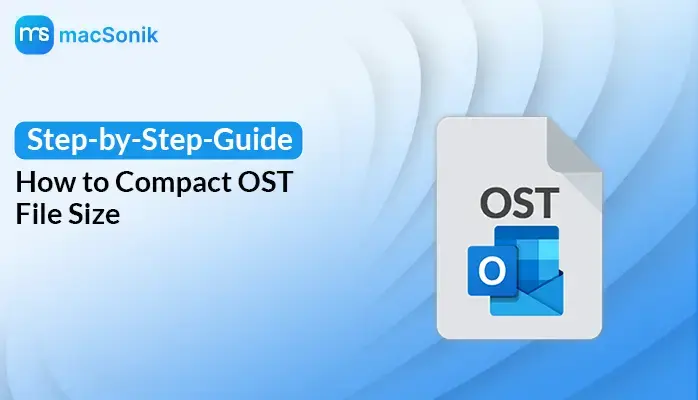 ms macSonik

Step-by-Step-Guide

How to Compact OST File Size

OST

O